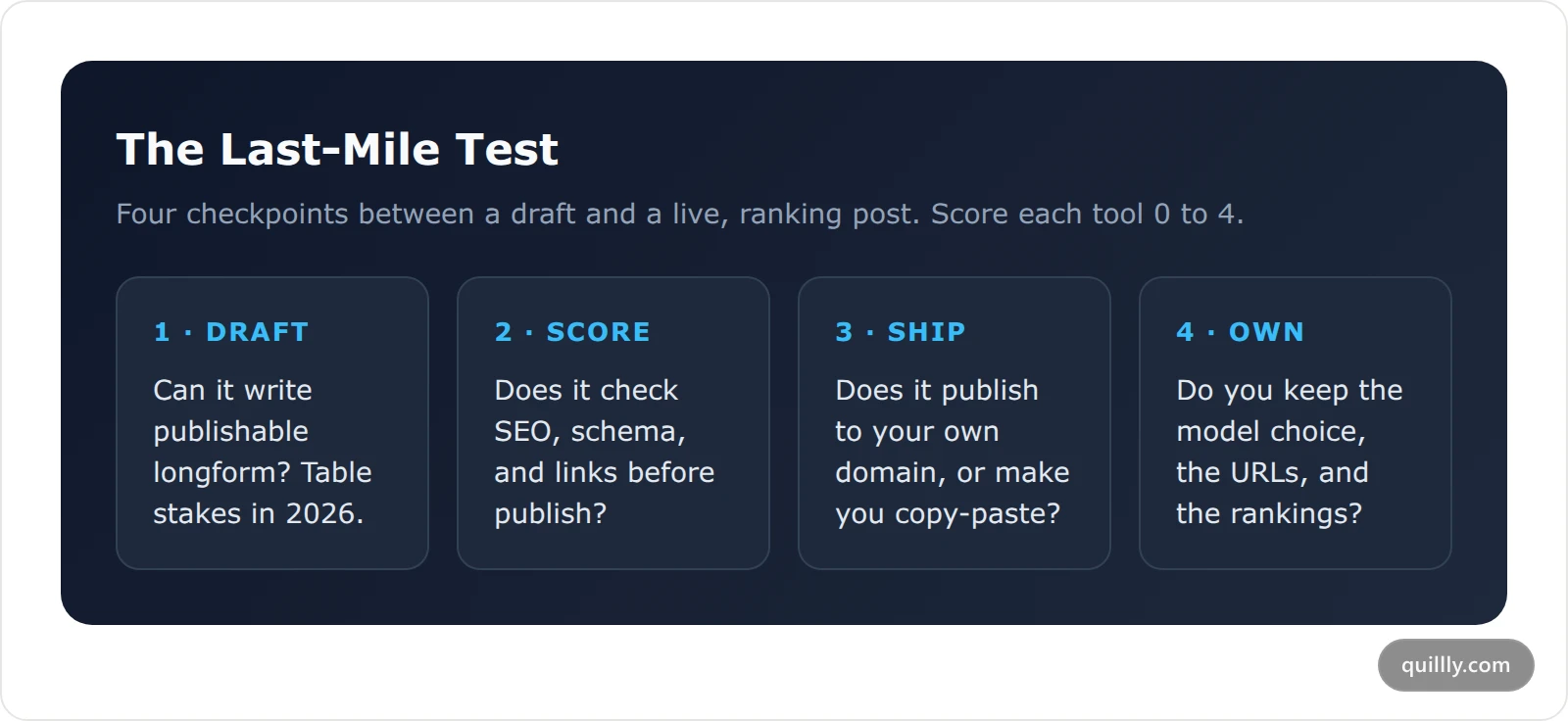 The Last-Mile Test

Four checkpoints between a draft and a live, ranking post. Score each tool 0 to 4.

1 · DRAFT

Can it write publishable longform? Table stakes in 2026.

2 · SCORE

Does it check SEO, schema, and links before publish?

3 · SHIP

Does it publish to your own domain, or make you copy-paste?

4 · OWN

Do you keep the model choice, the URLs, and the rankings?

quillly.com